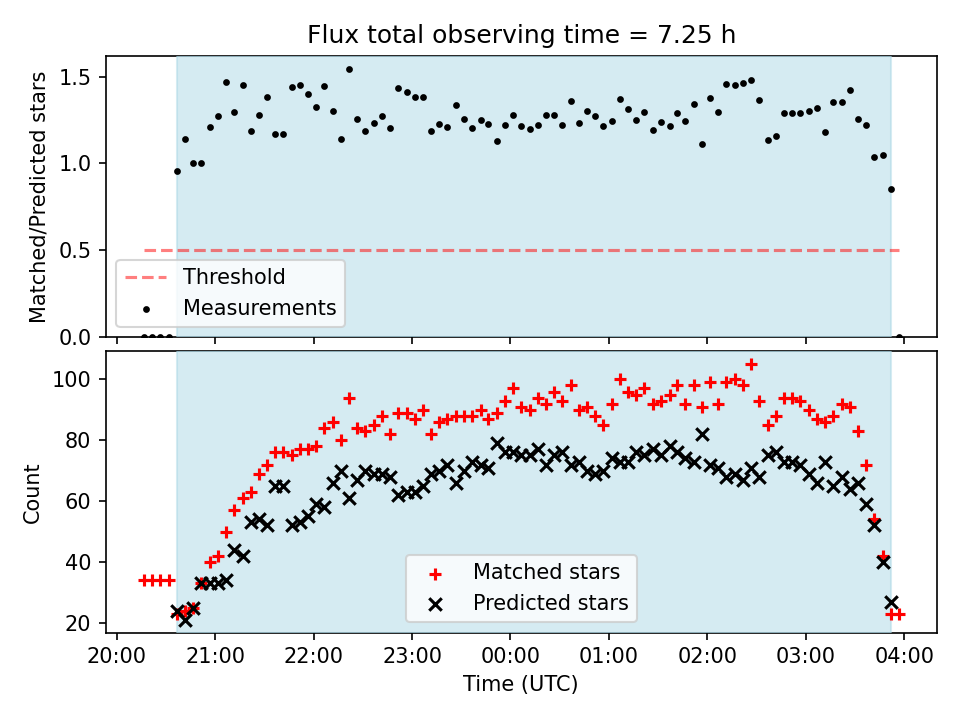 Flux total observing time = 7.25 h

Matched/Predicted stars

1.5
1.0
0.5
0.0

Threshold
Measurements

Count

100
80
60
40
20

Matched stars
Predicted stars

20:00 21:00 22:00 23:00 00:00 01:00 02:00 03:00 04:00

Time (UTC)